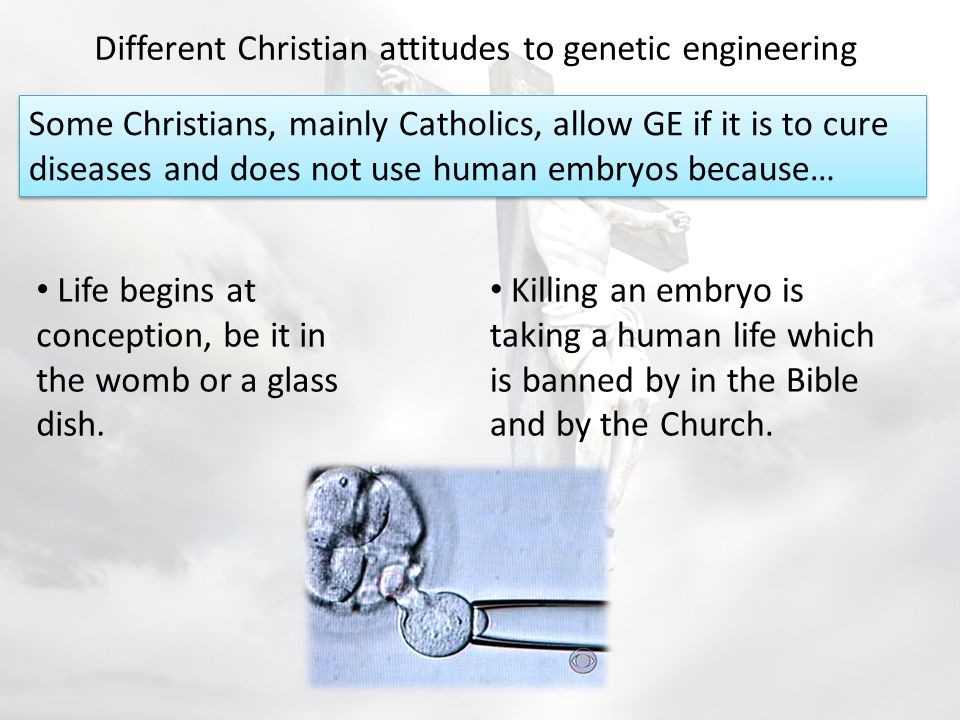 Different Christian attitudes to genetic engineering

Some Christians, mainly Catholics, allow GE if it is to cure diseases and does not use human embryos because…

• Life begins at conception, be it in the womb or a glass dish.

• Killing an embryo is taking a human life which is banned by in the Bible and by the Church.